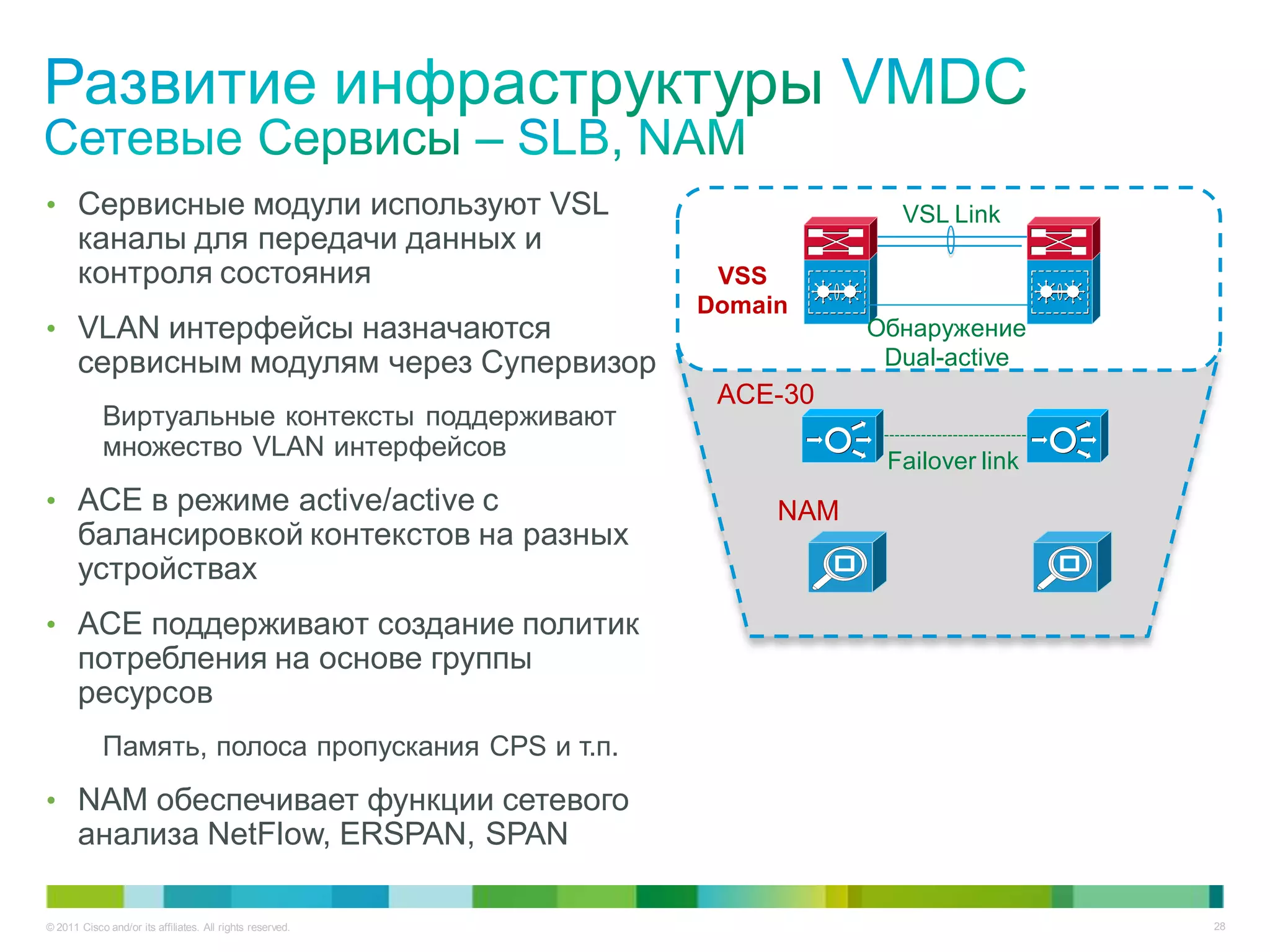 Развитие инфраструктуры VMDC
Сетевые Сервисы – SLB, NAM

• Сервисные модули используют VSL каналы для передачи данных и контроля состояния

• VLAN интерфейсы назначаются сервисным модулям через Супервизор

Виртуальные контексты поддерживают множество VLAN интерфейсов

• ACE в режиме active/active с балансировкой контекстов на разных устройствах

• ACE поддерживают создание политик потребления на основе группы ресурсов

Память, полоса пропускания CPS и т.п.

• NAM обеспечивает функции сетевого анализа NetFlow, ERSPAN, SPAN

VSL Link
VSS Domain
Обнаружение Dual-active
ACE-30
Failover link
NAM

© 2011 Cisco and/or its affiliates. All rights reserved.
28